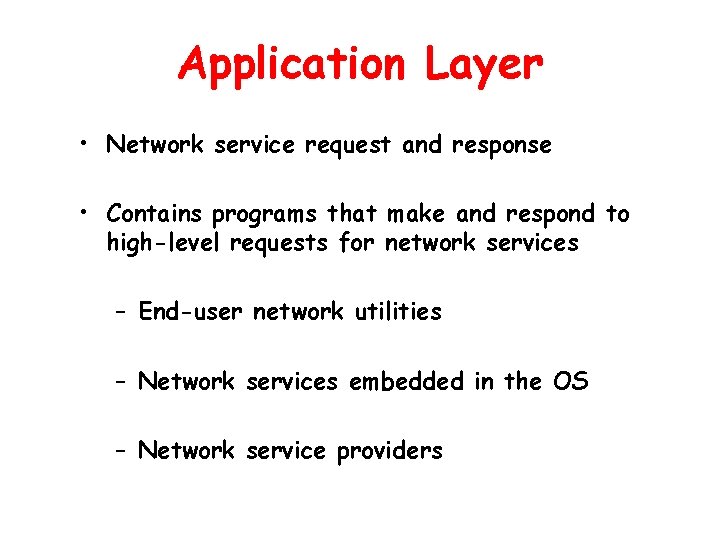 Application Layer

• Network service request and response

• Contains programs that make and respond to high-level requests for network services

– End-user network utilities

– Network services embedded in the OS

– Network service providers